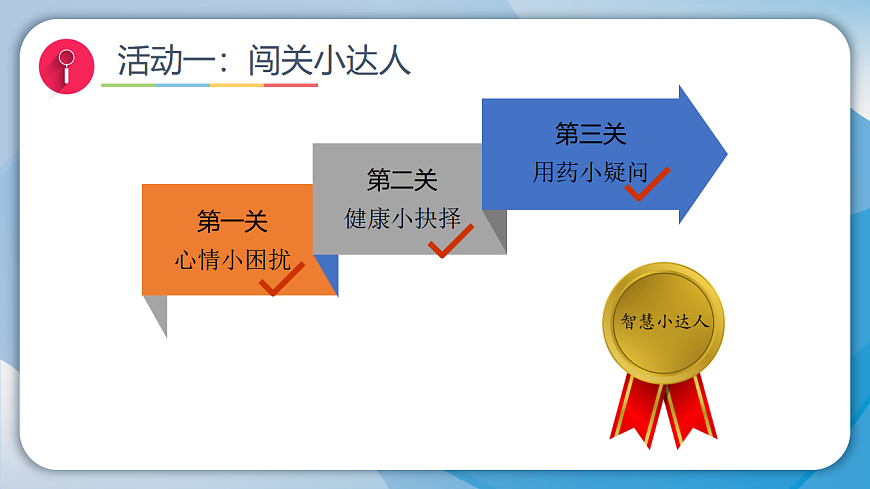 活动一：闯关小达人

第一关
心情小困扰

第二关
健康小抉择

第三关
用药小疑问

智慧小达人